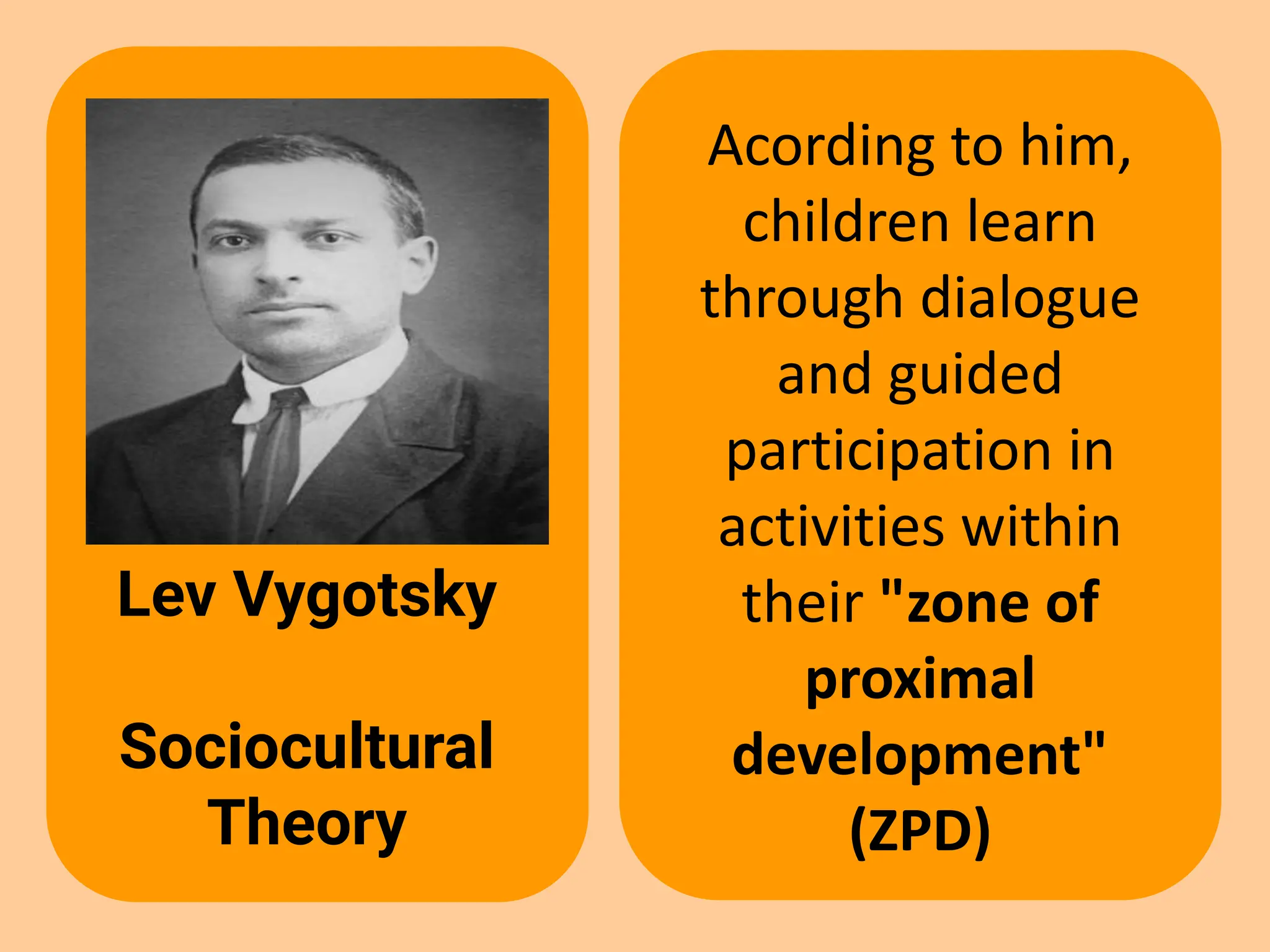 Lev Vygotsky

Sociocultural Theory

Acording to him, children learn through dialogue and guided participation in activities within their "zone of proximal development" (ZPD)